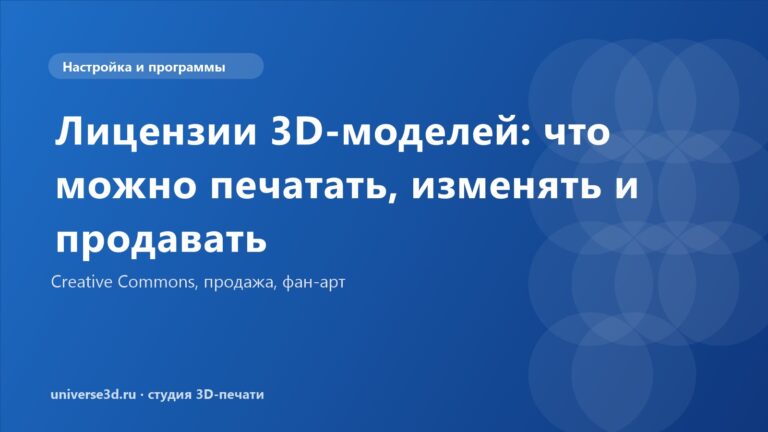 Настройка и программы

Лицензии 3D-моделей: что можно печатать, изменять и продавать

Creative Commons, продажа, фан-арт

universe3d.ru · студия 3D-печати